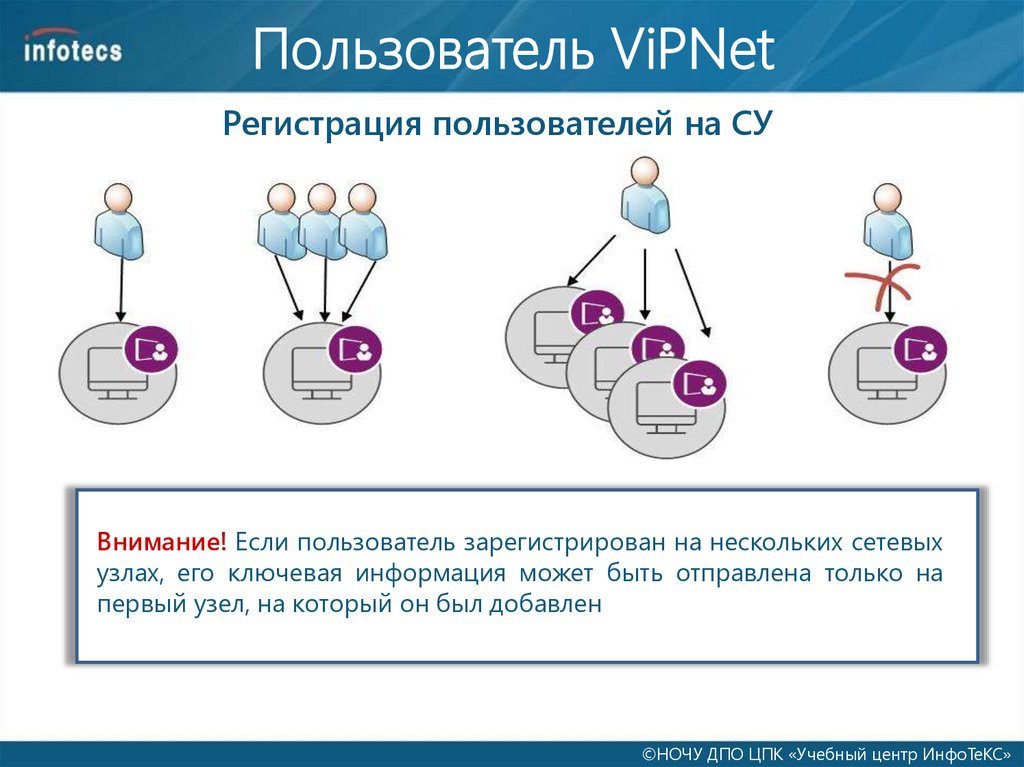 infotecs

Пользователь ViPNet

Регистрация пользователей на СУ

Внимание! Если пользователь зарегистрирован на нескольких сетевых узлах, его ключевая информация может быть отправлена только на первый узел, на который он был добавлен

©НОЧУ ДПО ЦПК «Учебный центр ИнфоТеКС»